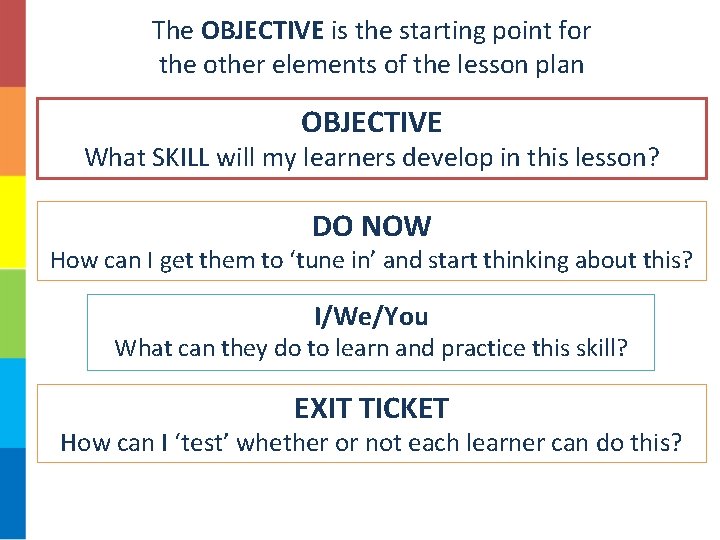 The OBJECTIVE is the starting point for the other elements of the lesson plan

OBJECTIVE
What SKILL will my learners develop in this lesson?

DO NOW
How can I get them to ‘tune in’ and start thinking about this?

I/We/You
What can they do to learn and practice this skill?

EXIT TICKET
How can I ‘test’ whether or not each learner can do this?